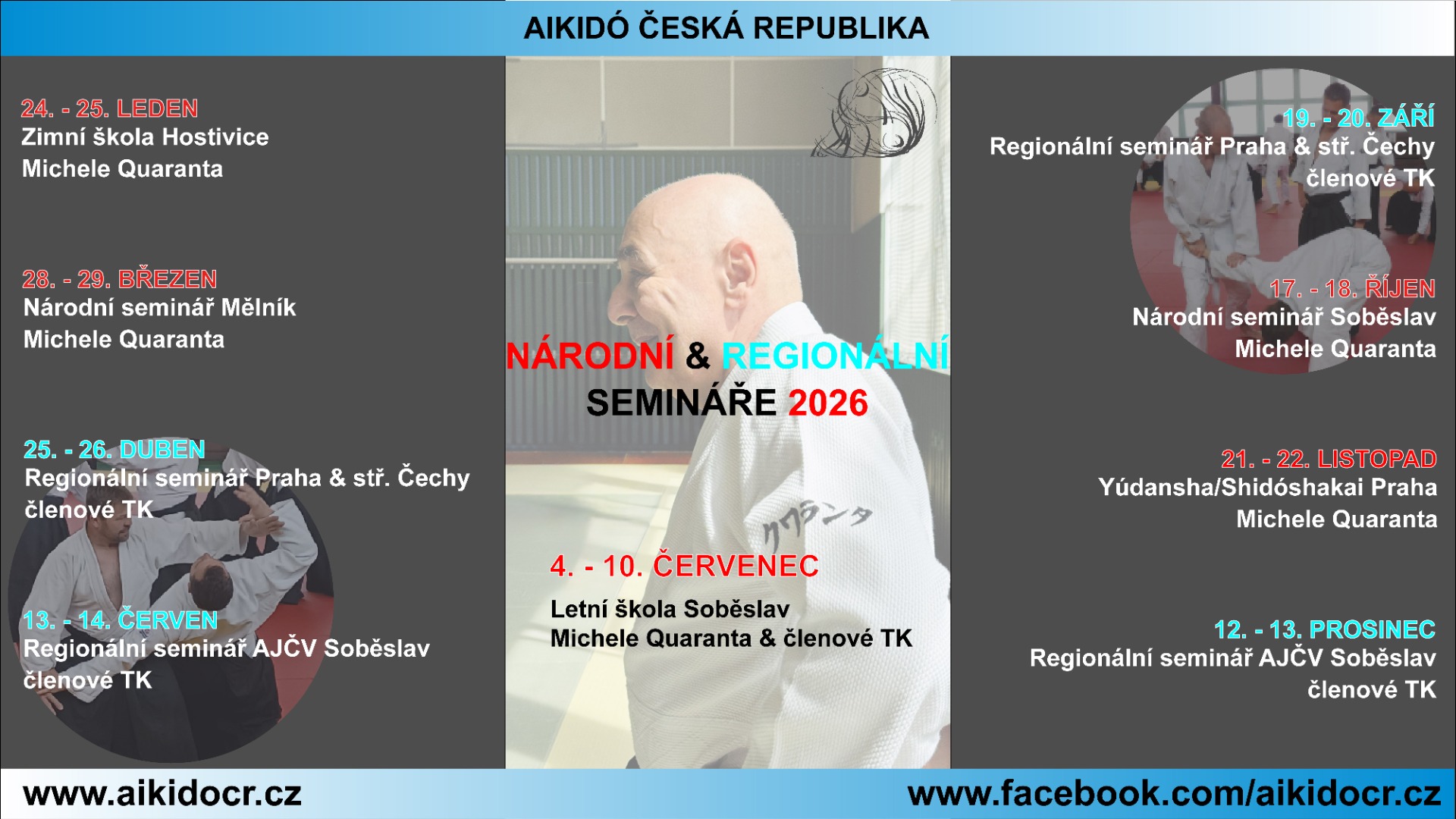 AIKIDÓ ČESKÁ REPUBLIKA

24. - 25. LEDEN
Zimní škola Hostivice
Michele Quaranta

28. - 29. BŘEZEN
Národní seminář Mělník
Michele Quaranta

25. - 26. DUBEN
Regionální seminář Praha & stř. Čechy
členové TK

13. - 14. ČERVEN
Regionální seminář AJČV Soběslav
členové TK

NÁRODNÍ & REGIONÁLNÍ
SEMINÁŘE 2026

クワランタ

4. - 10. ČERVENEC
Letní škola Soběslav
Michele Quaranta & členové TK

19. - 20. ZÁŘÍ
Regionální seminář Praha & stř. Čechy
členové TK

17. - 18. ŘÍJEN
Národní seminář Soběslav
Michele Quaranta

21. - 22. LISTOPAD
Yúdansha/Shidóshakai Praha
Michele Quaranta

12. - 13. PROSINEC
Regionální seminář AJČV Soběslav
členové TK

www.aikidocr.cz
www.facebook.com/aikidocr.cz